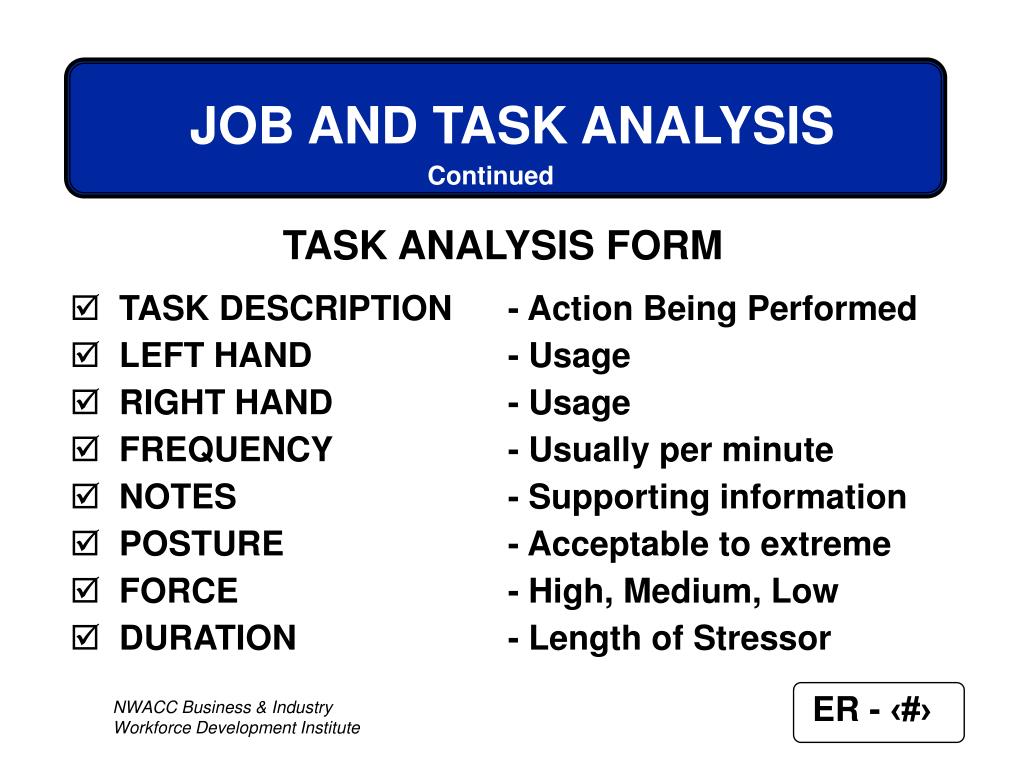 JOB AND TASK ANALYSIS
Continued

TASK ANALYSIS FORM

☑ TASK DESCRIPTION - Action Being Performed
☑ LEFT HAND - Usage
☑ RIGHT HAND - Usage
☑ FREQUENCY - Usually per minute
☑ NOTES - Supporting information
☑ POSTURE - Acceptable to extreme
☑ FORCE - High, Medium, Low
☑ DURATION - Length of Stressor

NWACC Business & Industry
Workforce Development Institute

ER - ‹#›